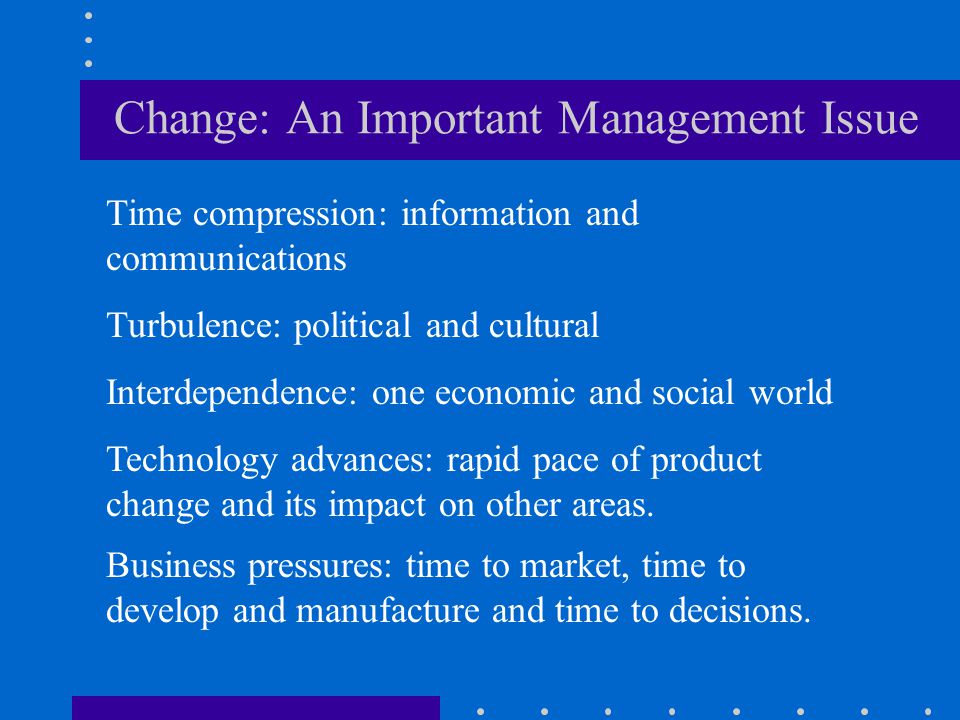 Change: An Important Management Issue

Time compression: information and communications

Turbulence: political and cultural

Interdependence: one economic and social world

Technology advances: rapid pace of product change and its impact on other areas.

Business pressures: time to market, time to develop and manufacture and time to decisions.